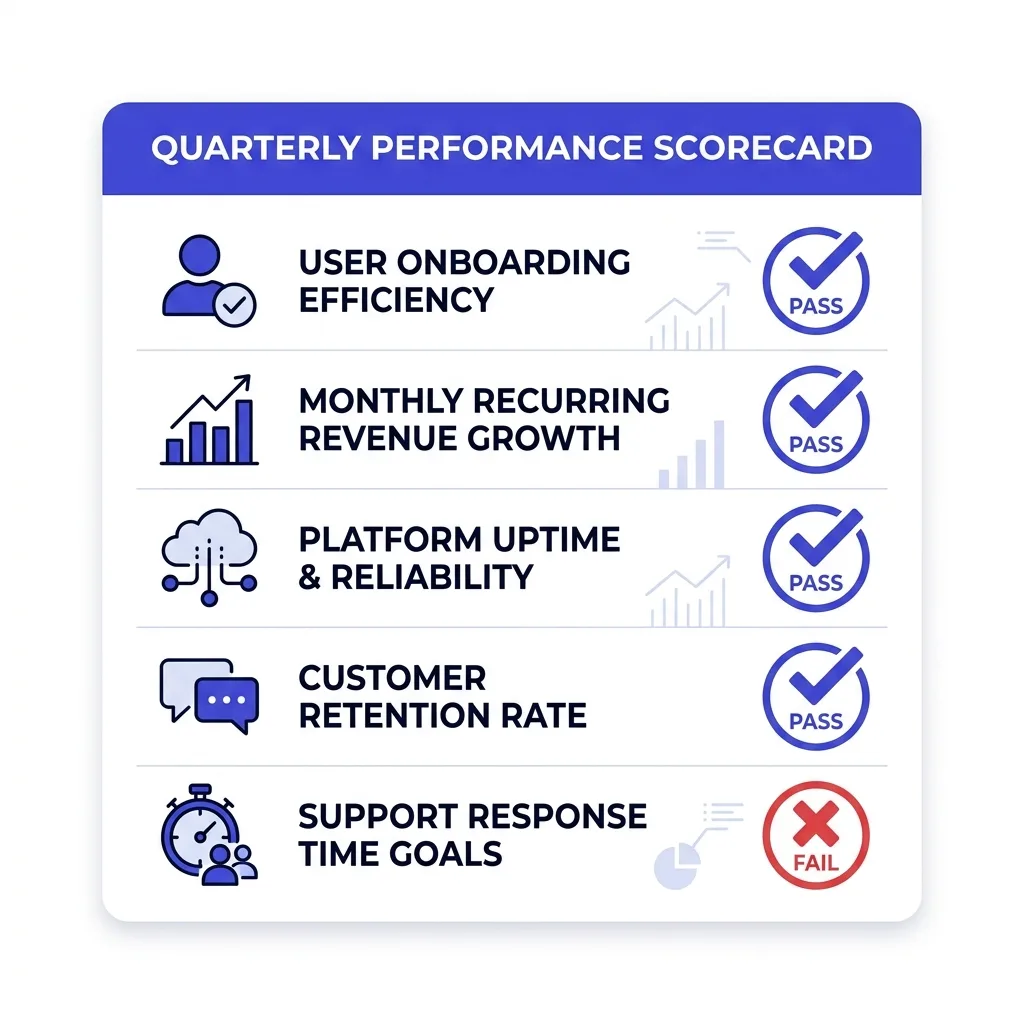 QUARTERLY PERFORMANCE SCORECARD

USER ONBOARDING EFFICIENCY

PASS

MONTHLY RECURRING REVENUE GROWTH

PASS

PLATFORM UPTIME & RELIABILITY

PASS

CUSTOMER RETENTION RATE

PASS

SUPPORT RESPONSE TIME GOALS

FAIL